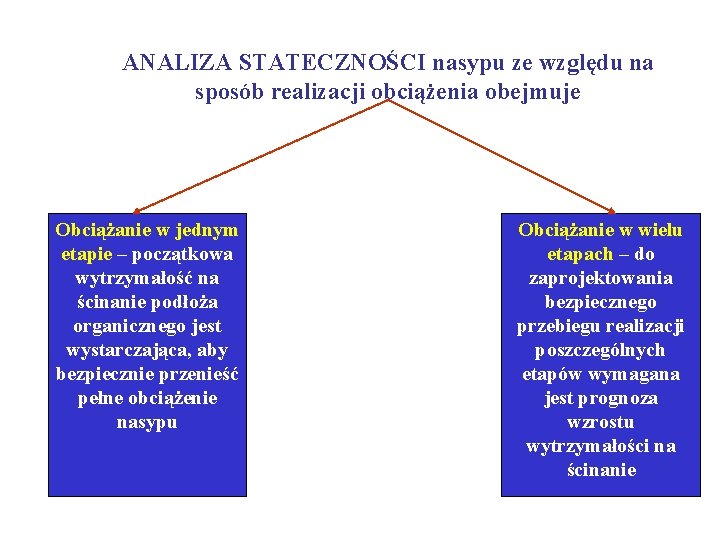 ANALIZA STATECZNOŚCI nasypu ze względu na sposób realizacji obciążenia obejmuje

Obciążanie w jednym etapie – początkowa wytrzymałość na ścinanie podłoża organicznego jest wystarczająca, aby bezpiecznie przenieść pełne obciążenie nasypu

Obciążanie w wielu etapach – do zaprojektowania bezpiecznego przebiegu realizacji poszczególnych etapów wymagana jest prognoza wzrostu wytrzymałości na ścinanie